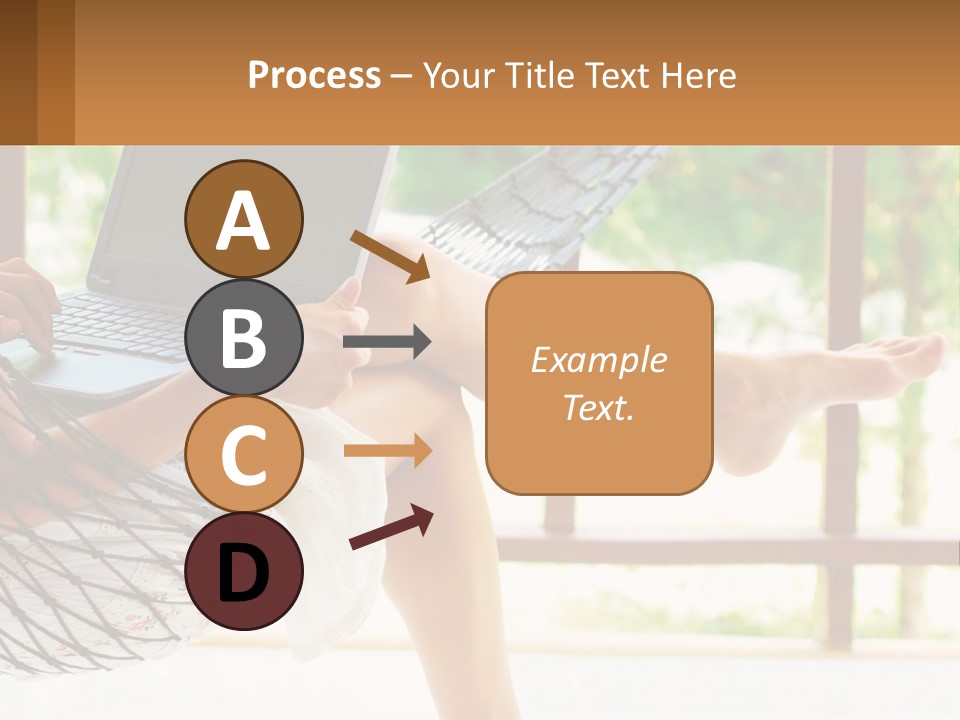 Process – Your Title Text Here

A

B

C

D

Example Text.